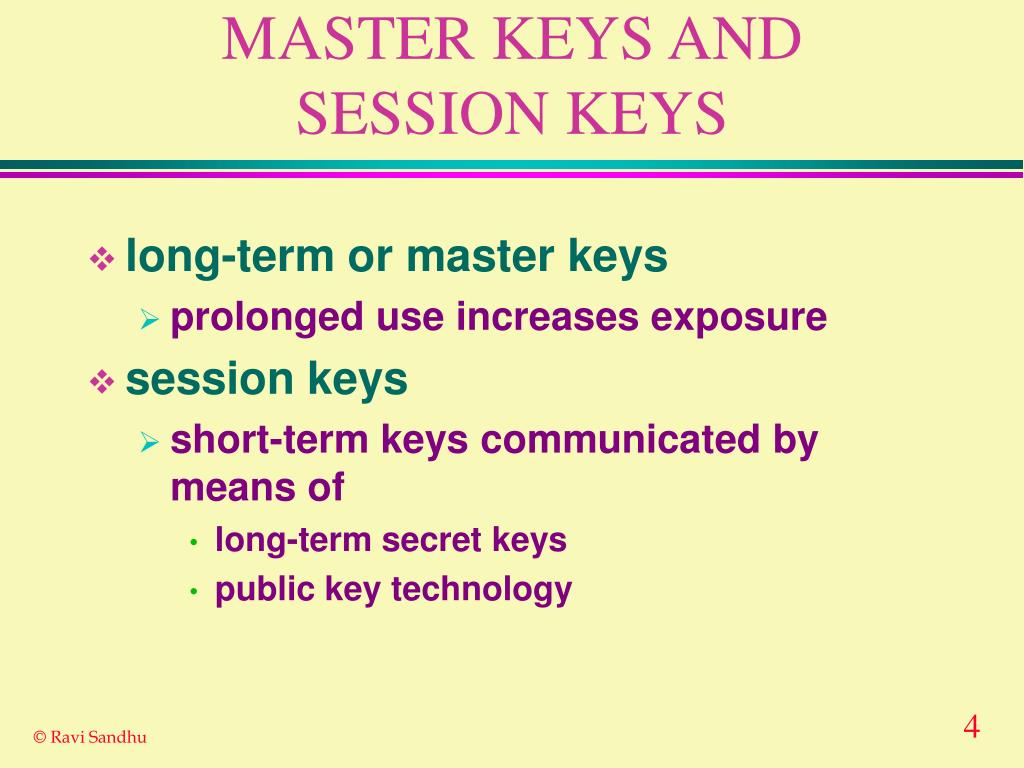 MASTER KEYS AND SESSION KEYS

❖ long-term or master keys
➢ prolonged use increases exposure
❖ session keys
➢ short-term keys communicated by means of
• long-term secret keys
• public key technology

© Ravi Sandhu

4